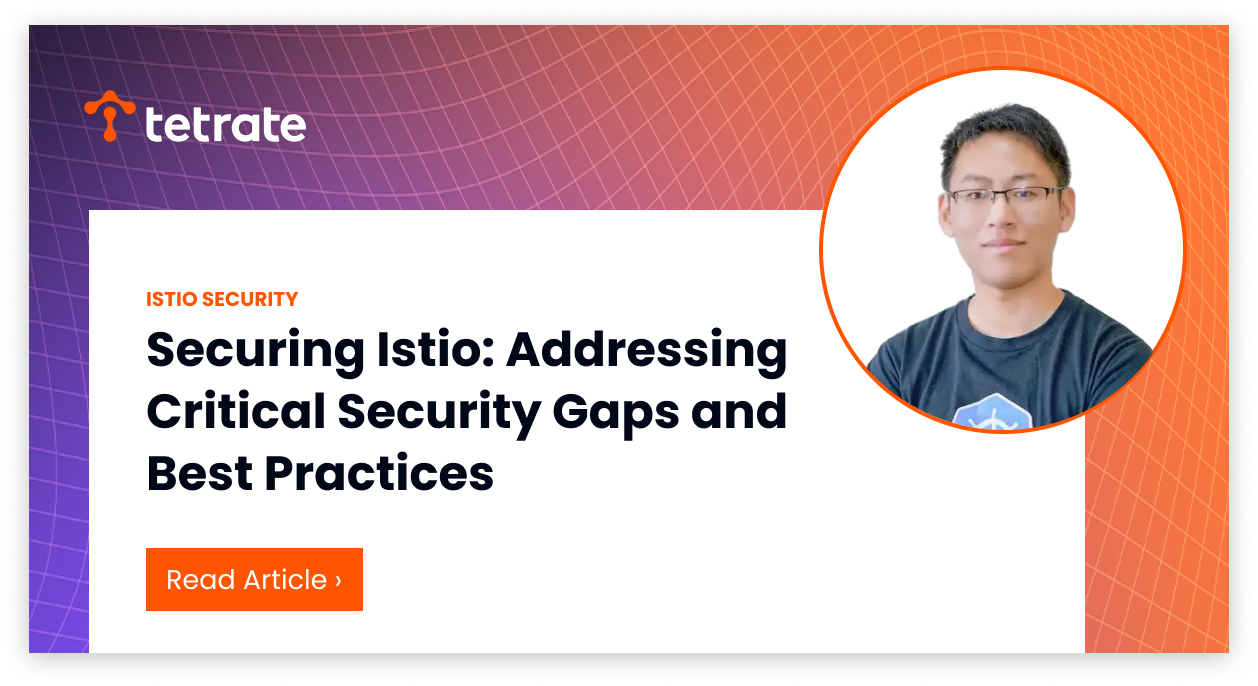 tetrate

ISTIO SECURITY

Securing Istio: Addressing Critical Security Gaps and Best Practices

Read Article ›